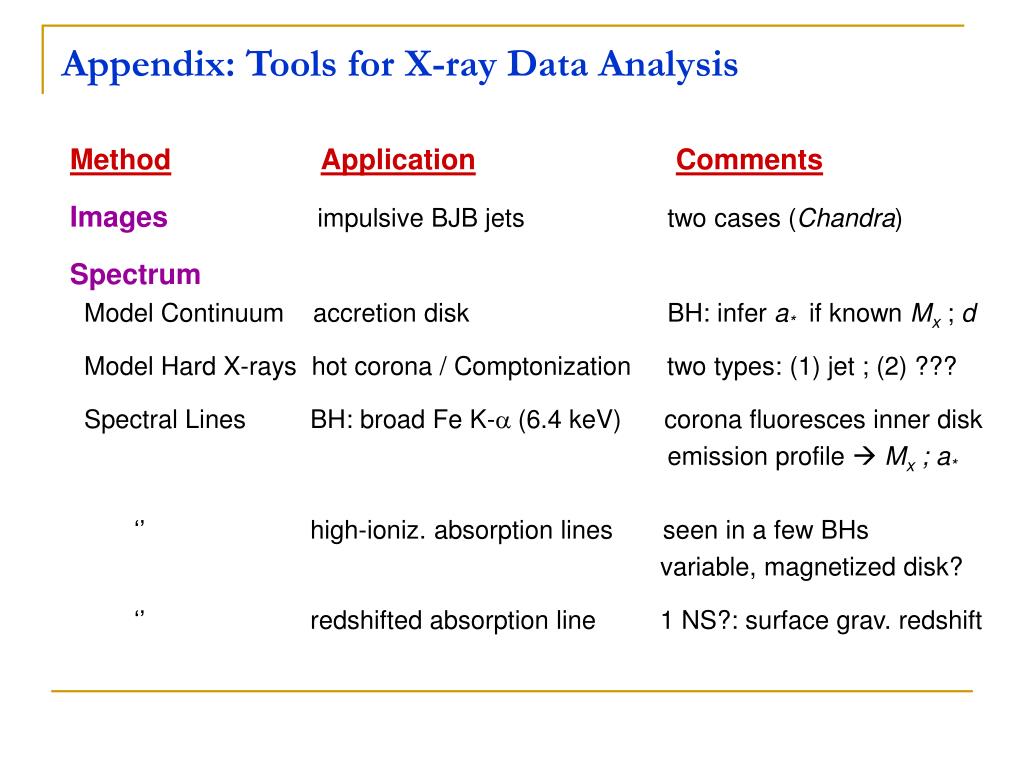 Appendix: Tools for X-ray Data Analysis

| Method | Application | Comments |
|---|---|---|
| Images | impulsive BJB jets | two cases (Chandra) |
| Spectrum | | |
| Model Continuum | accretion disk | BH: infer $a_*$ if known $M_x$ ; $d$ |
| Model Hard X-rays | hot corona / Comptonization | two types: (1) jet ; (2) ??? |
| Spectral Lines | BH: broad Fe K-$\alpha$ (6.4 keV) | corona fluoresces inner disk emission profile → $M_x$ ; $a_*$ |
| ‘’ | high-ioniz. absorption lines | seen in a few BHs variable, magnetized disk? |
| ‘’ | redshifted absorption line | 1 NS?: surface grav. redshift |